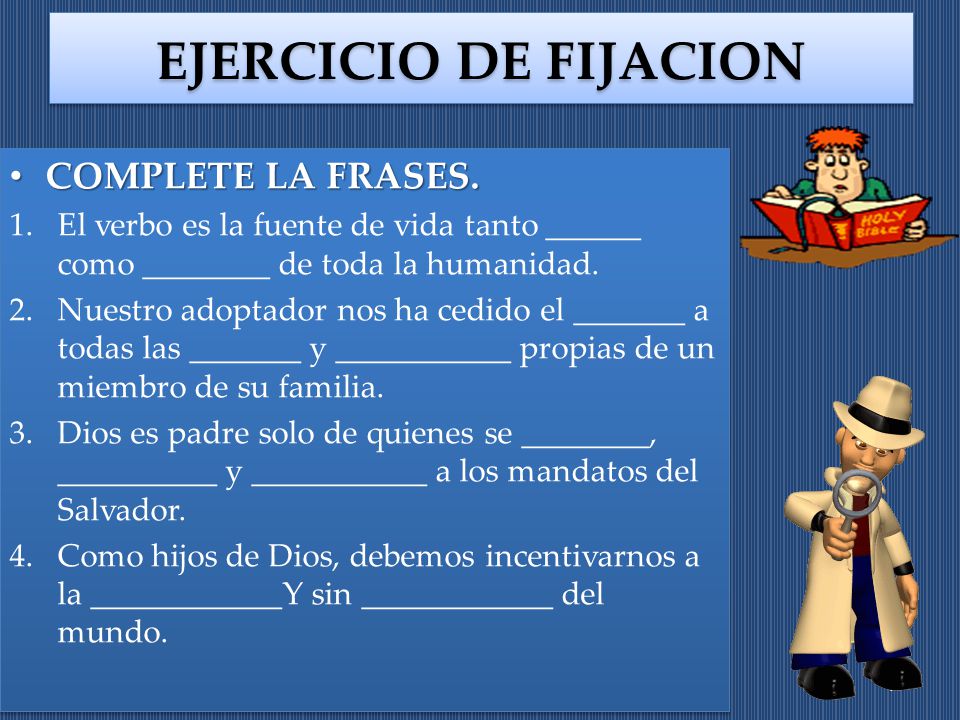 EJERCICIO DE FIJACION

• COMPLETE LA FRASES.

1. El verbo es la fuente de vida tanto ______ como ________ de toda la humanidad.

2. Nuestro adoptador nos ha cedido el _______ a todas las _______ y ___________ propias de un miembro de su familia.

3. Dios es padre solo de quienes se ________, __________ y ___________ a los mandatos del Salvador.

4. Como hijos de Dios, debemos incentivarnos a la ____________Y sin ____________ del mundo.

HOLY BIBLE